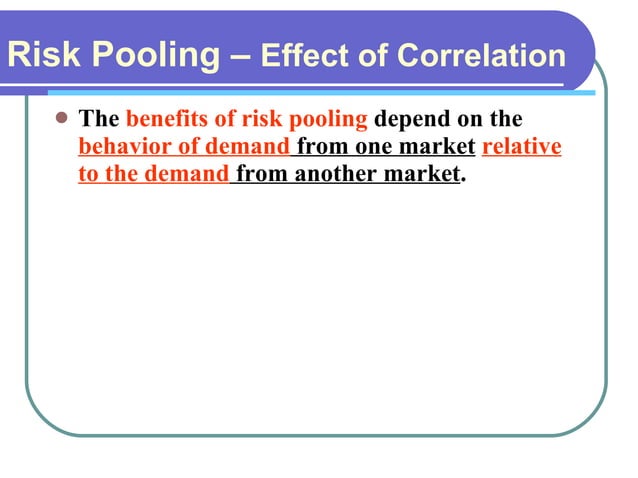 Risk Pooling – Effect of Correlation

- The benefits of risk pooling depend on the behavior of demand from one market relative to the demand from another market.